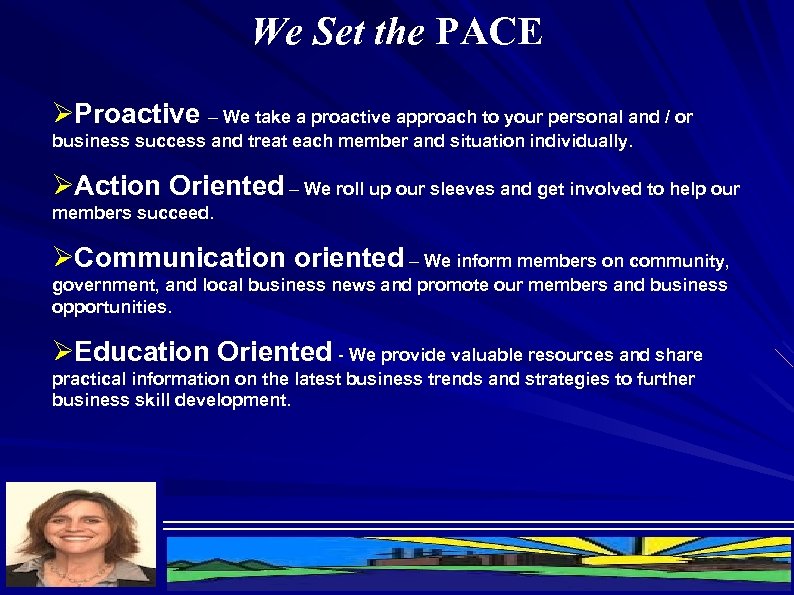 We Set the PACE

➢Proactive – We take a proactive approach to your personal and / or business success and treat each member and situation individually.

➢Action Oriented – We roll up our sleeves and get involved to help our members succeed.

➢Communication oriented – We inform members on community, government, and local business news and promote our members and business opportunities.

➢Education Oriented - We provide valuable resources and share practical information on the latest business trends and strategies to further business skill development.